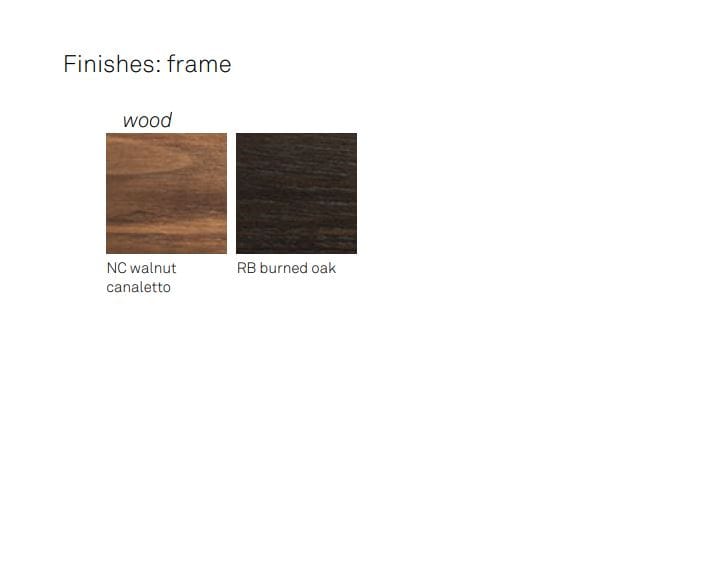 Finishes: frame

wood

NC walnut canaletto

RB burned oak